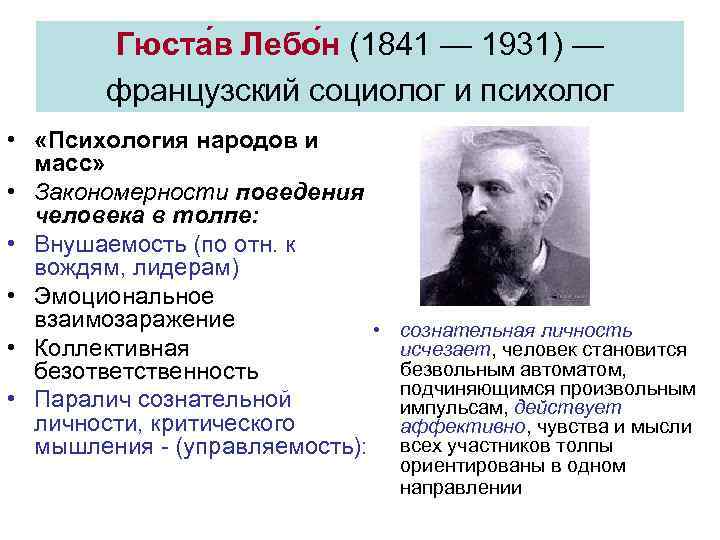 Гюста́в Лебо́н (1841 — 1931) — французский социолог и психолог

• «Психология народов и масс»
• Закономерности поведения человека в толпе:
• Внушаемость (по отн. к вождям, лидерам)
• Эмоциональное взаимозаражение
• Коллективная безответственность
• Паралич сознательной личности, критического мышления - (управляемость):

• сознательная личность исчезает, человек становится безвольным автоматом, подчиняющимся произвольным импульсам, действует аффективно, чувства и мысли всех участников толпы ориентированы в одном направлении